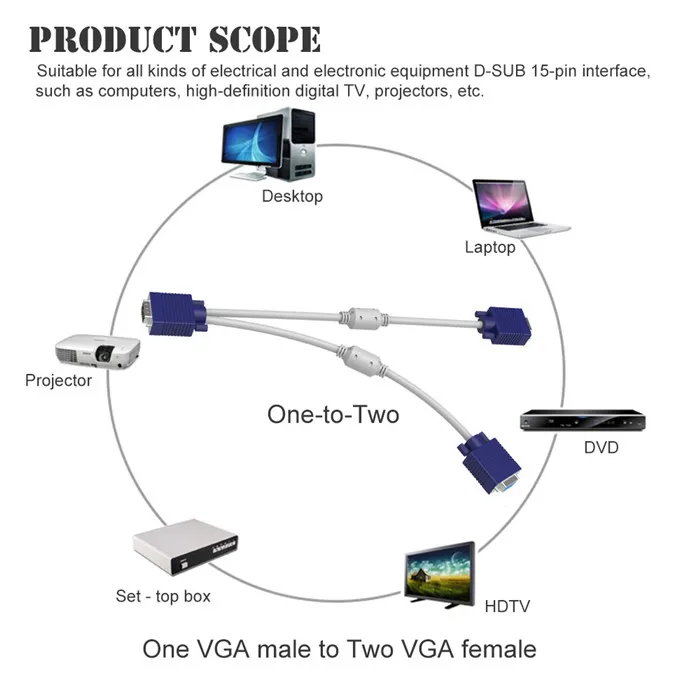 PRODUCT SCOPE

Suitable for all kinds of electrical and electronic equipment D-SUB 15-pin interface, such as computers, high-definition digital TV, projectors, etc.

Desktop

Laptop

Projector

One-to-Two

DVD

Set - top box

HDTV

One VGA male to Two VGA female